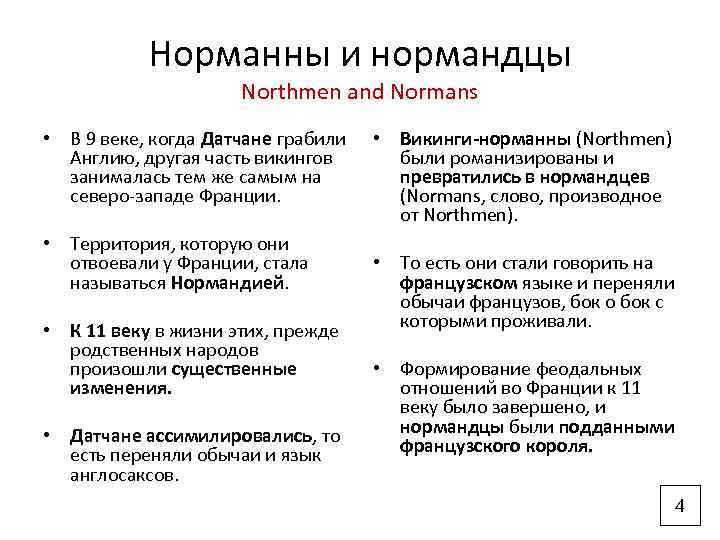 Норманны и нормандцы
Northmen and Normans

• В 9 веке, когда Датчане грабили Англию, другая часть викингов занималась тем же самым на северо-западе Франции.

• Территория, которую они отвоевали у Франции, стала называться Нормандией.

• К 11 веку в жизни этих, прежде родственных народов произошли существенные изменения.

• Датчане ассимилировались, то есть переняли обычаи и язык англосаксов.

• Викинги-норманны (Northmen) были романизированы и превратились в нормандцев (Normans, слово, производное от Northmen).

• То есть они стали говорить на французском языке и переняли обычаи французов, бок о бок с которыми проживали.

• Формирование феодальных отношений во Франции к 11 веку было завершено, и нормандцы были подданными французского короля.

4